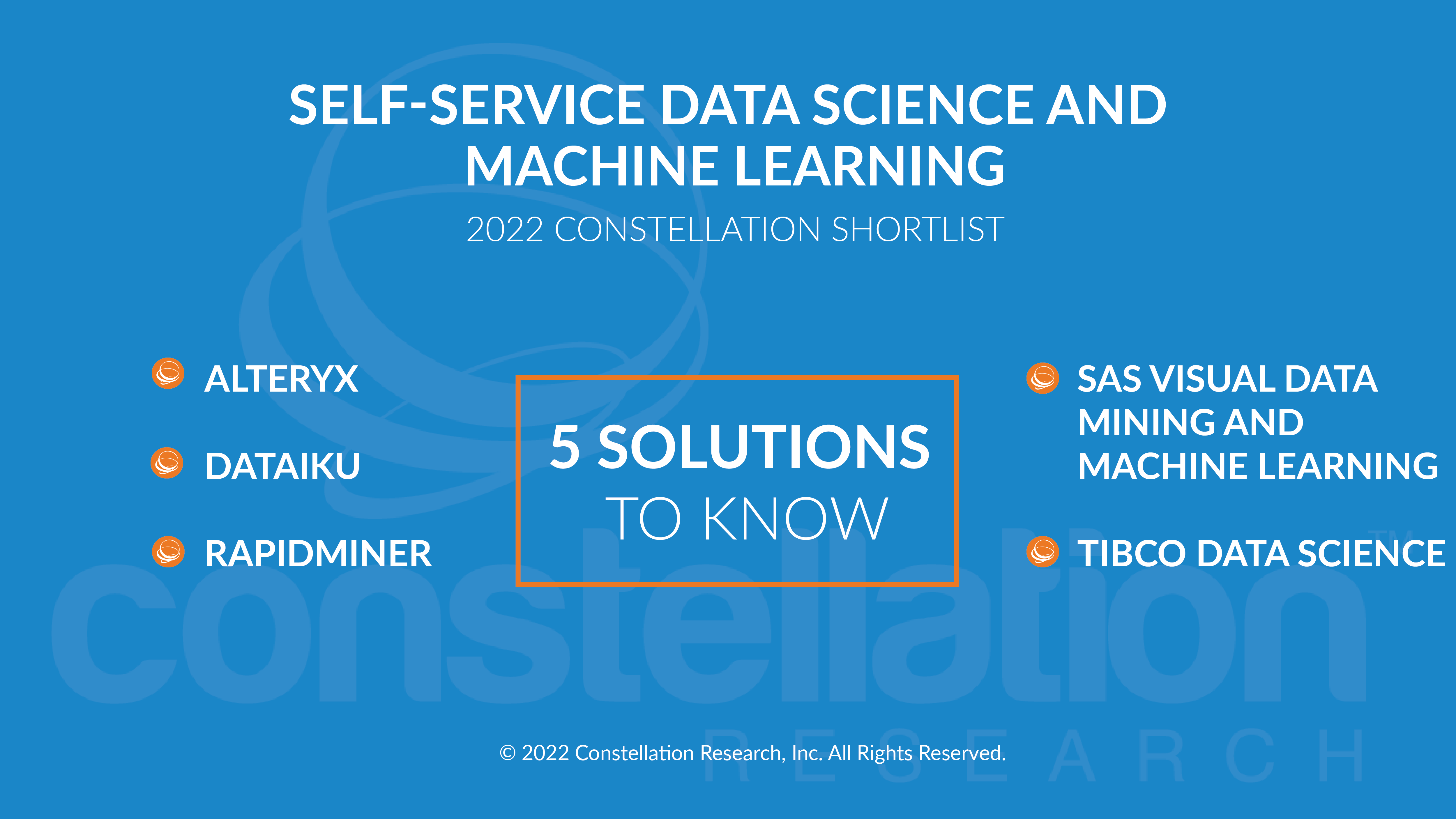 SELF-SERVICE DATA SCIENCE AND MACHINE LEARNING

2022 CONSTELLATION SHORTLIST

ALTERYX

DATAIKU

RAPIDMINER

5 SOLUTIONS TO KNOW

SAS VISUAL DATA MINING AND MACHINE LEARNING

TIBCO DATA SCIENCE

constellation™ RESEARCH

© 2022 Constellation Research, Inc. All Rights Reserved.